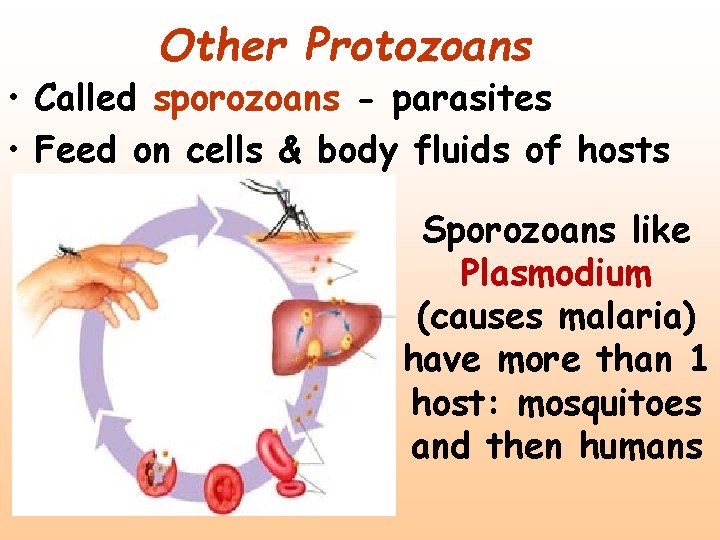 Other Protozoans

• Called sporozoans - parasites

• Feed on cells & body fluids of hosts

Sporozoans like Plasmodium (causes malaria) have more than 1 host: mosquitoes and then humans